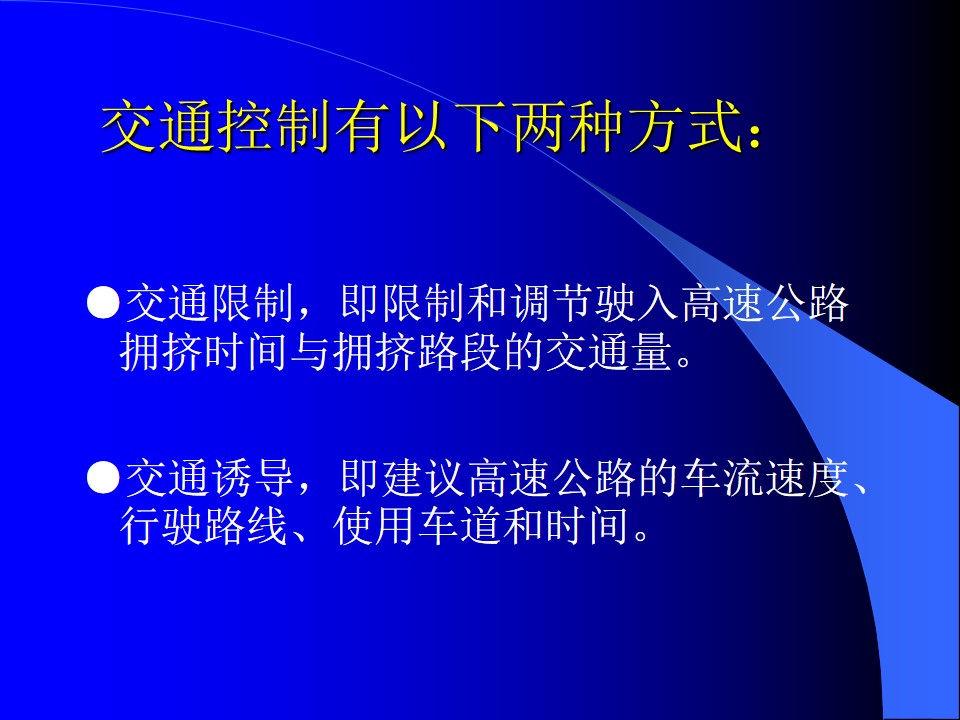 交通控制有以下两种方式：

●交通限制，即限制和调节驶入高速公路拥挤时间与拥挤路段的交通量。

●交通诱导，即建议高速公路的车流速度、行驶路线、使用车道和时间。